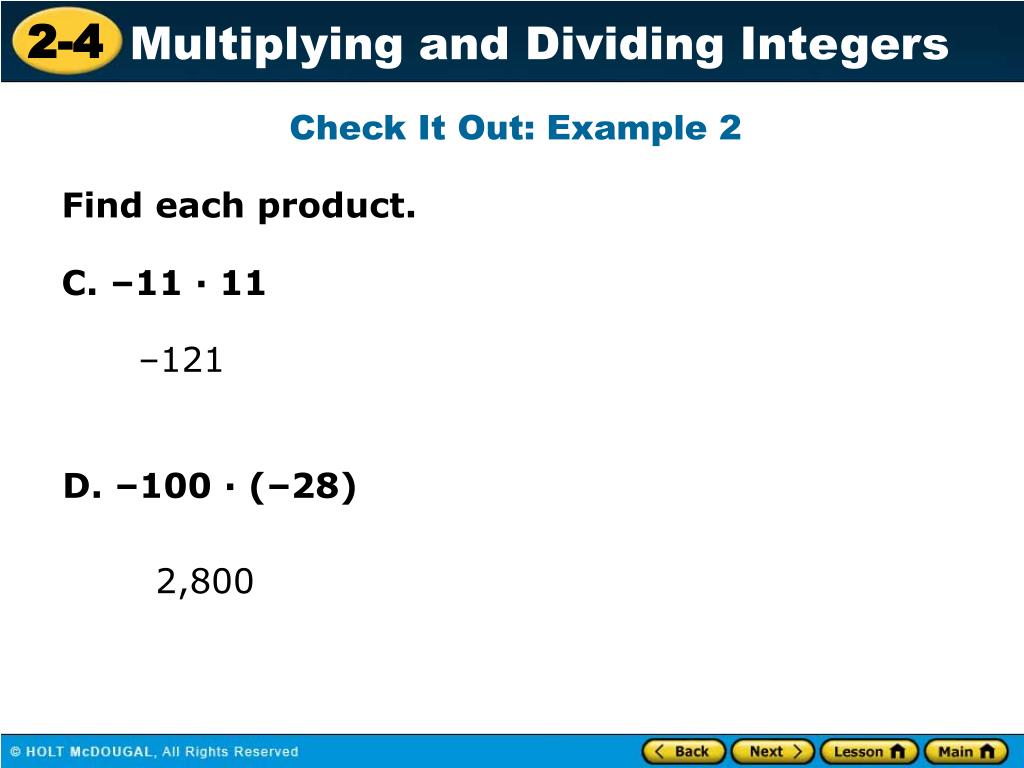 2-4 Multiplying and Dividing Integers

Check It Out: Example 2

Find each product.

C. $-11 \cdot 11$

$-121$

D. $-100 \cdot (-28)$

$2,800$

© HOLT McDOUGAL, All Rights Reserved

Back Next Lesson Main